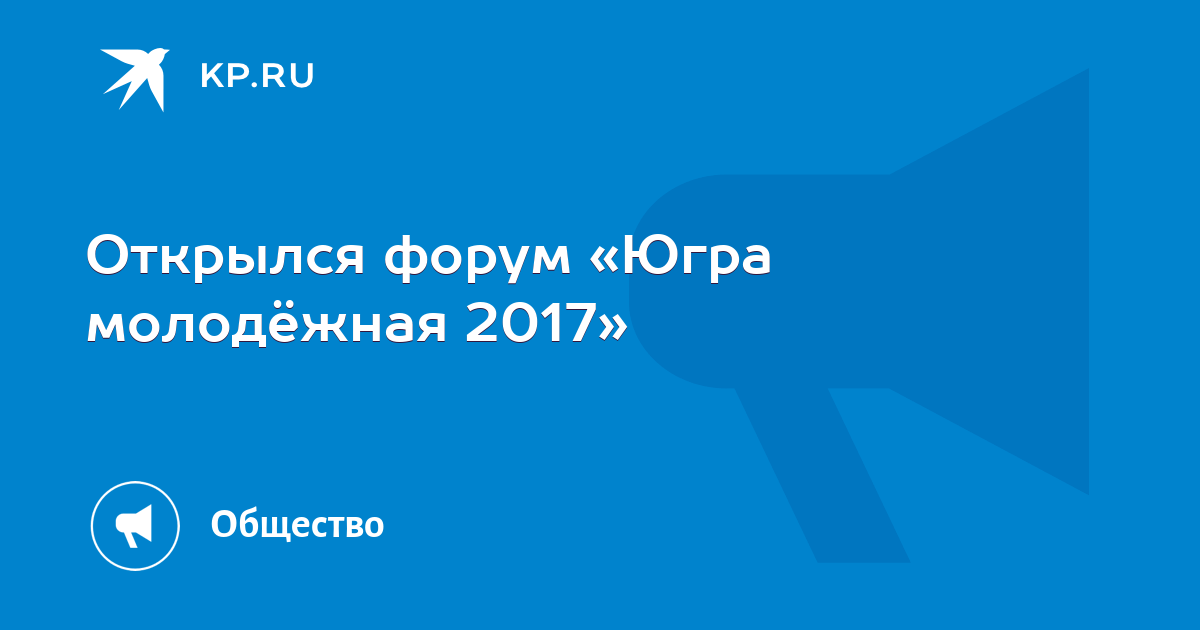 KP.RU

Открылся форум «Югра молодёжная 2017»

Общество